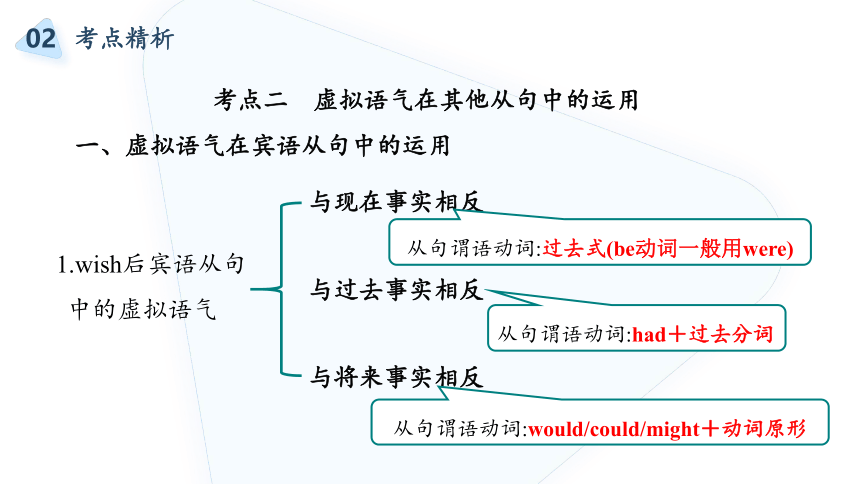 02 考点精析

考点二　虚拟语气在其他从句中的运用

一、虚拟语气在宾语从句中的运用

1.wish后宾语从句中的虚拟语气

与现在事实相反

从句谓语动词:过去式(be动词一般用were)

与过去事实相反

从句谓语动词:had＋过去分词

与将来事实相反

从句谓语动词:would/could/might＋动词原形